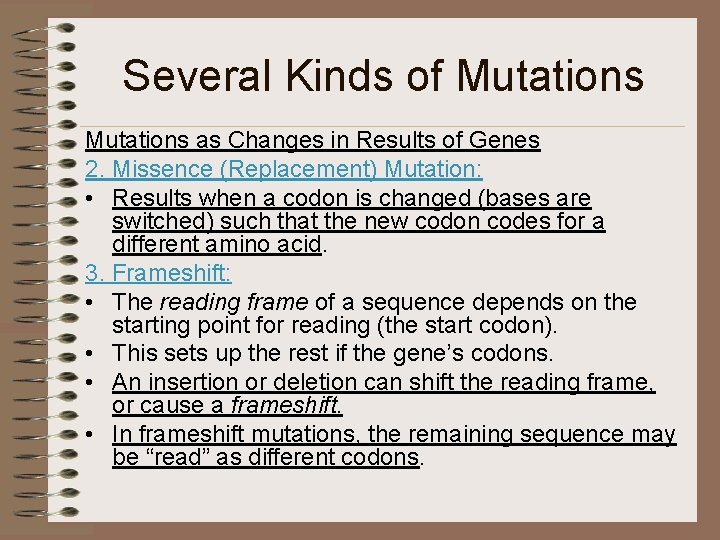 Several Kinds of Mutations

Mutations as Changes in Results of Genes

2. Missence (Replacement) Mutation:

• Results when a codon is changed (bases are switched) such that the new codon codes for a different amino acid.

3. Frameshift:

• The reading frame of a sequence depends on the starting point for reading (the start codon).

• This sets up the rest if the gene's codons.

• An insertion or deletion can shift the reading frame, or cause a frameshift.

• In frameshift mutations, the remaining sequence may be "read" as different codons.